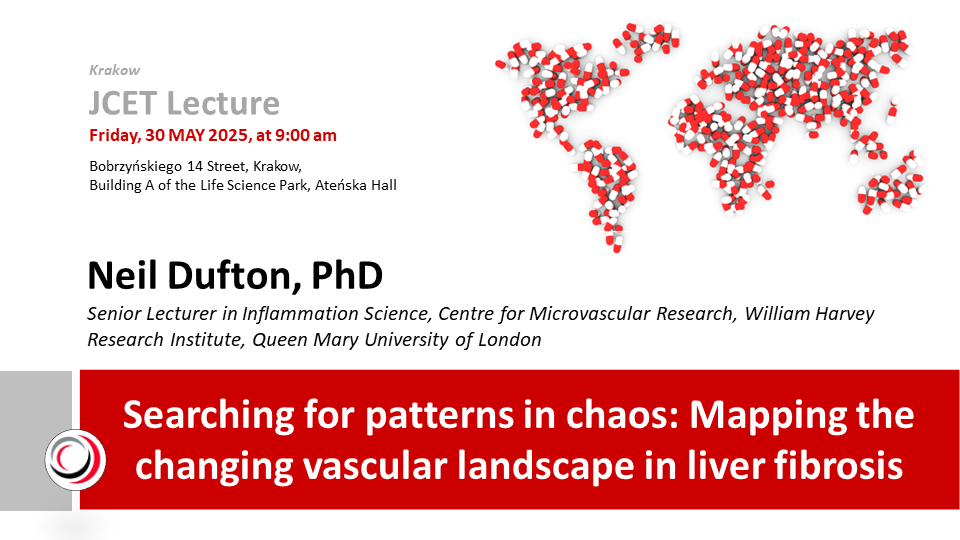 Krakow

JCET Lecture

Friday, 30 MAY 2025, at 9:00 am

Bobrzyńskiego 14 Street, Krakow,
Building A of the Life Science Park, Ateńska Hall

Neil Dufton, PhD

Senior Lecturer in Inflammation Science, Centre for Microvascular Research, William Harvey Research Institute, Queen Mary University of London

Searching for patterns in chaos: Mapping the changing vascular landscape in liver fibrosis